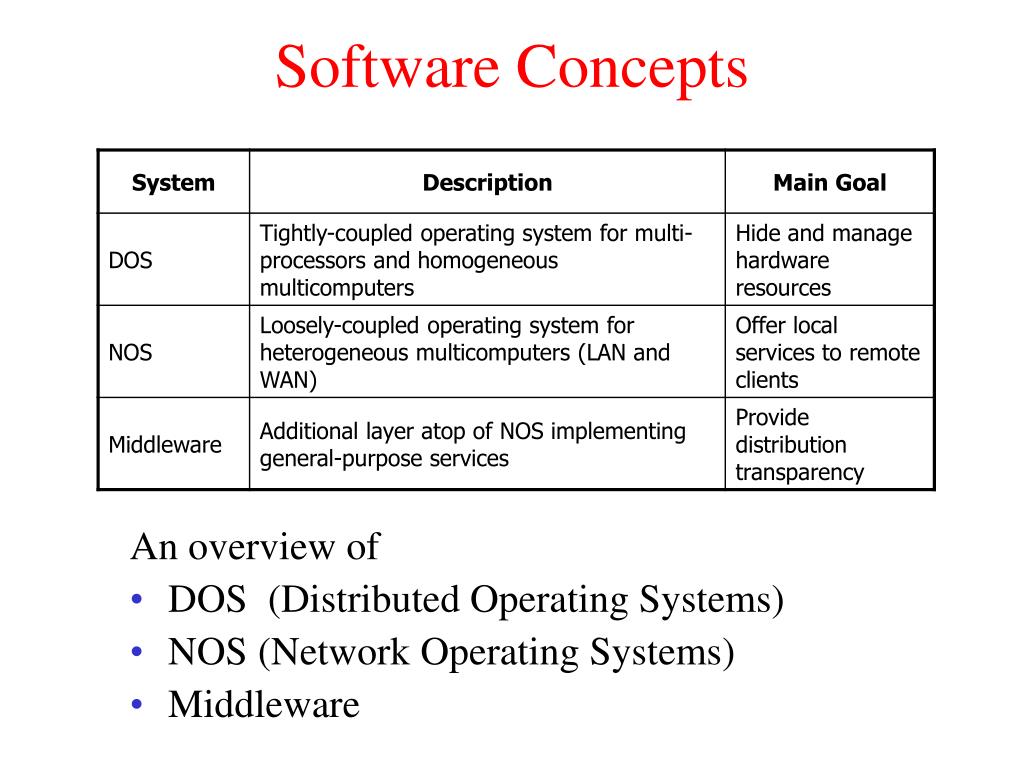 Software Concepts

| System | Description | Main Goal |
|---|---|---|
| DOS | Tightly-coupled operating system for multi-processors and homogeneous multicomputers | Hide and manage hardware resources |
| NOS | Loosely-coupled operating system for heterogeneous multicomputers (LAN and WAN) | Offer local services to remote clients |
| Middleware | Additional layer atop of NOS implementing general-purpose services | Provide distribution transparency |

An overview of
• DOS (Distributed Operating Systems)
• NOS (Network Operating Systems)
• Middleware